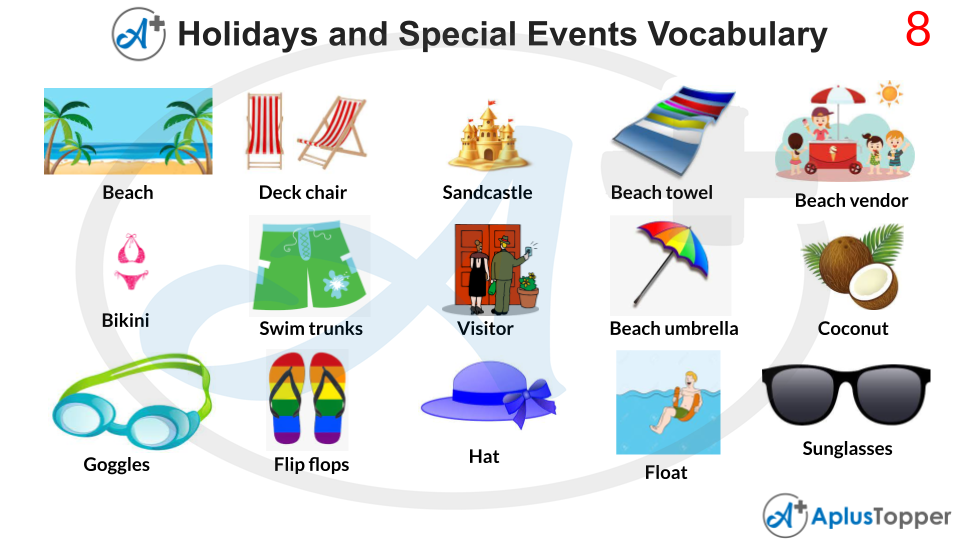 A+ Holidays and Special Events Vocabulary 8

Beach
Deck chair
Sandcastle
Beach towel
Beach vendor

Bikini
Swim trunks
Visitor
Beach umbrella
Coconut

Goggles
Flip flops
Hat
Float
Sunglasses

A+ AplusTopper